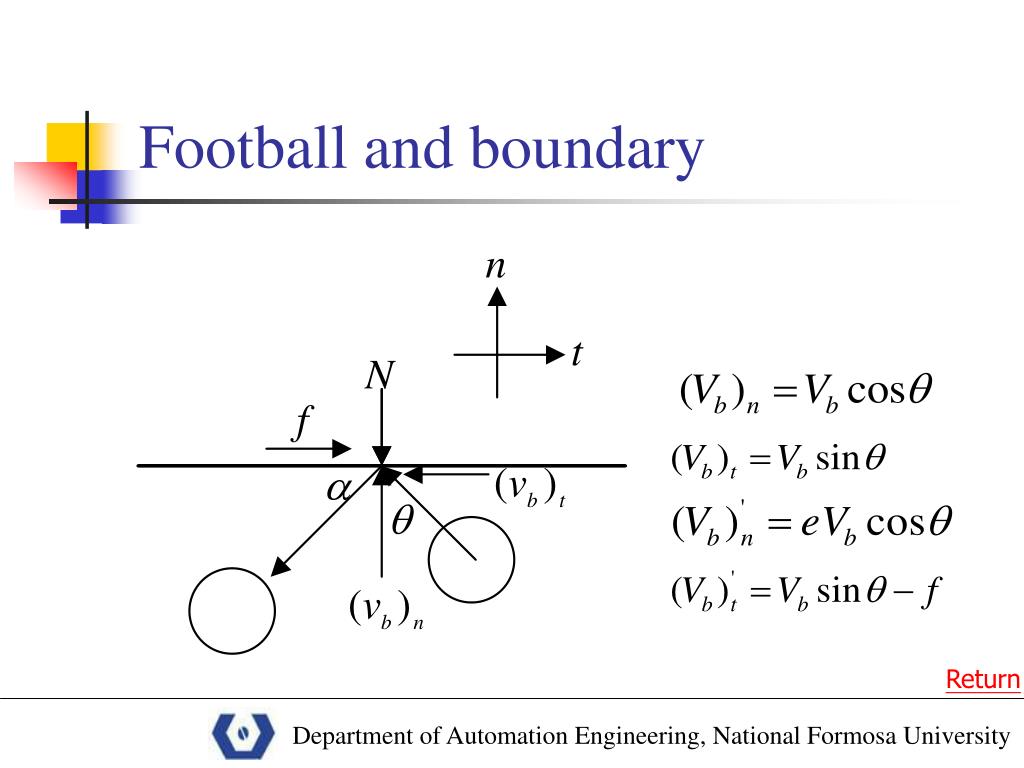 Football and boundary

$n$

$t$

$N$

$f$

$\alpha$

$(v_b)_t$

$\theta$

$(v_b)_n$

$(V_b)_n = V_b \cos\theta$

$(V_b)_t = V_b \sin\theta$

$(V_b)_n^{'} = eV_b \cos\theta$

$(V_b)_t^{'} = V_b \sin\theta - f$

Return

Department of Automation Engineering, National Formosa University